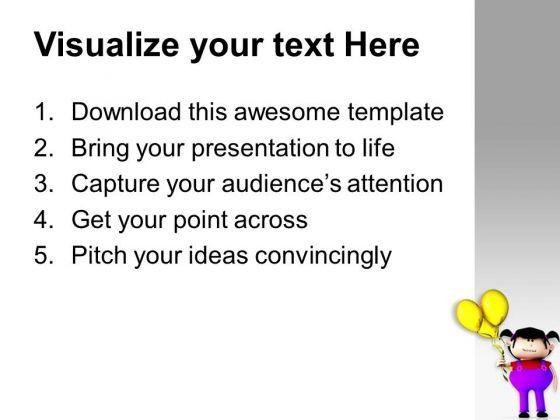 Visualize your text Here

1. Download this awesome template
2. Bring your presentation to life
3. Capture your audience's attention
4. Get your point across
5. Pitch your ideas convincingly